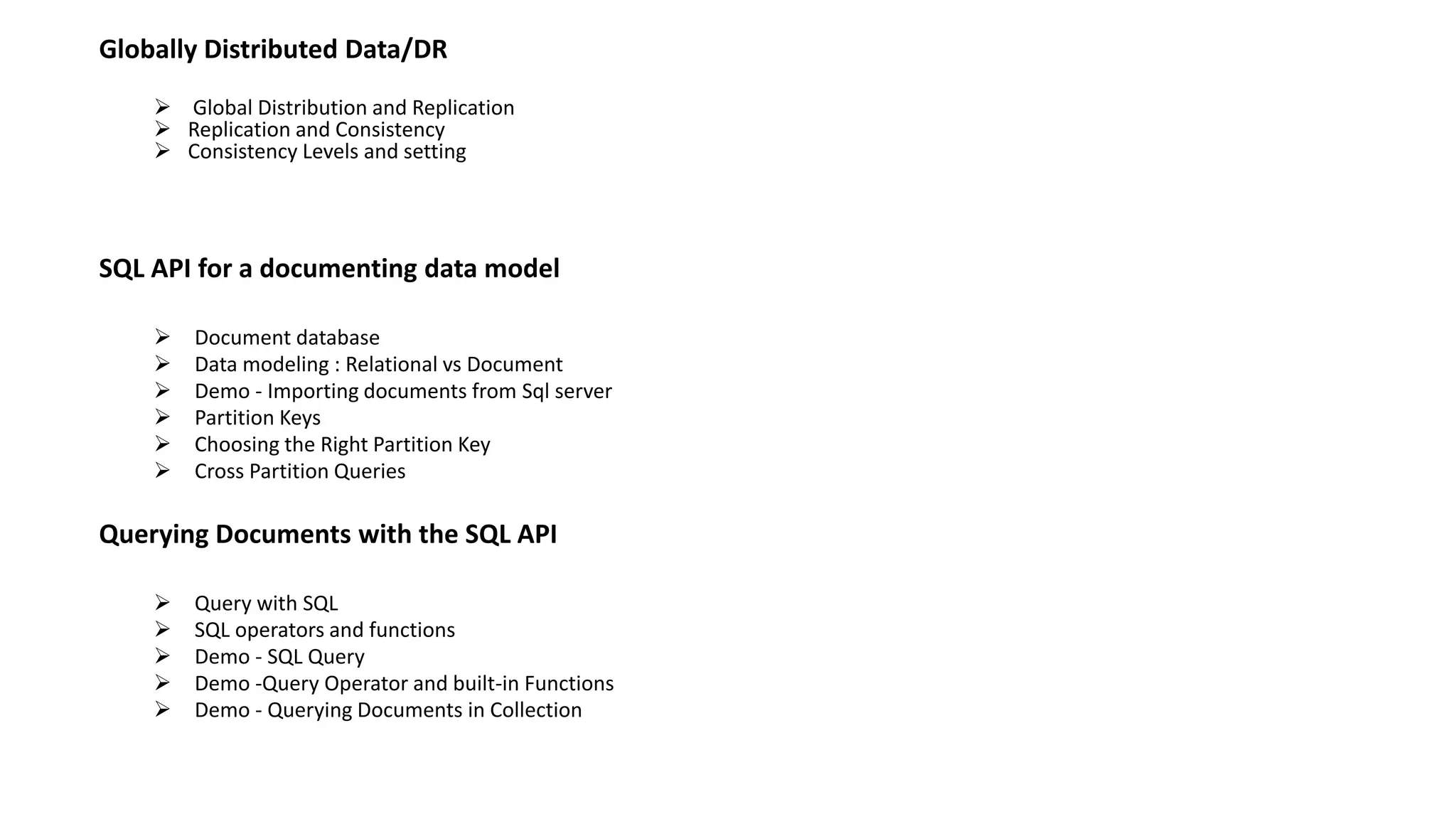 Globally Distributed Data/DR

➢ Global Distribution and Replication
➢ Replication and Consistency
➢ Consistency Levels and setting

SQL API for a documenting data model

➢ Document database
➢ Data modeling : Relational vs Document
➢ Demo - Importing documents from Sql server
➢ Partition Keys
➢ Choosing the Right Partition Key
➢ Cross Partition Queries

Querying Documents with the SQL API

➢ Query with SQL
➢ SQL operators and functions
➢ Demo - SQL Query
➢ Demo -Query Operator and built-in Functions
➢ Demo - Querying Documents in Collection